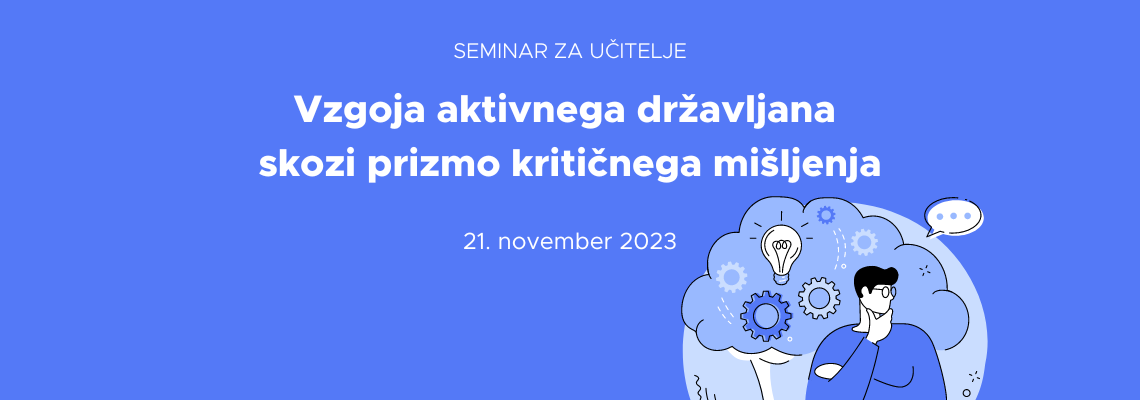 SEMINAR ZA UČITELJE

Vzgoja aktivnega državljana skozi prizmo kritičnega mišljenja

21. november 2023